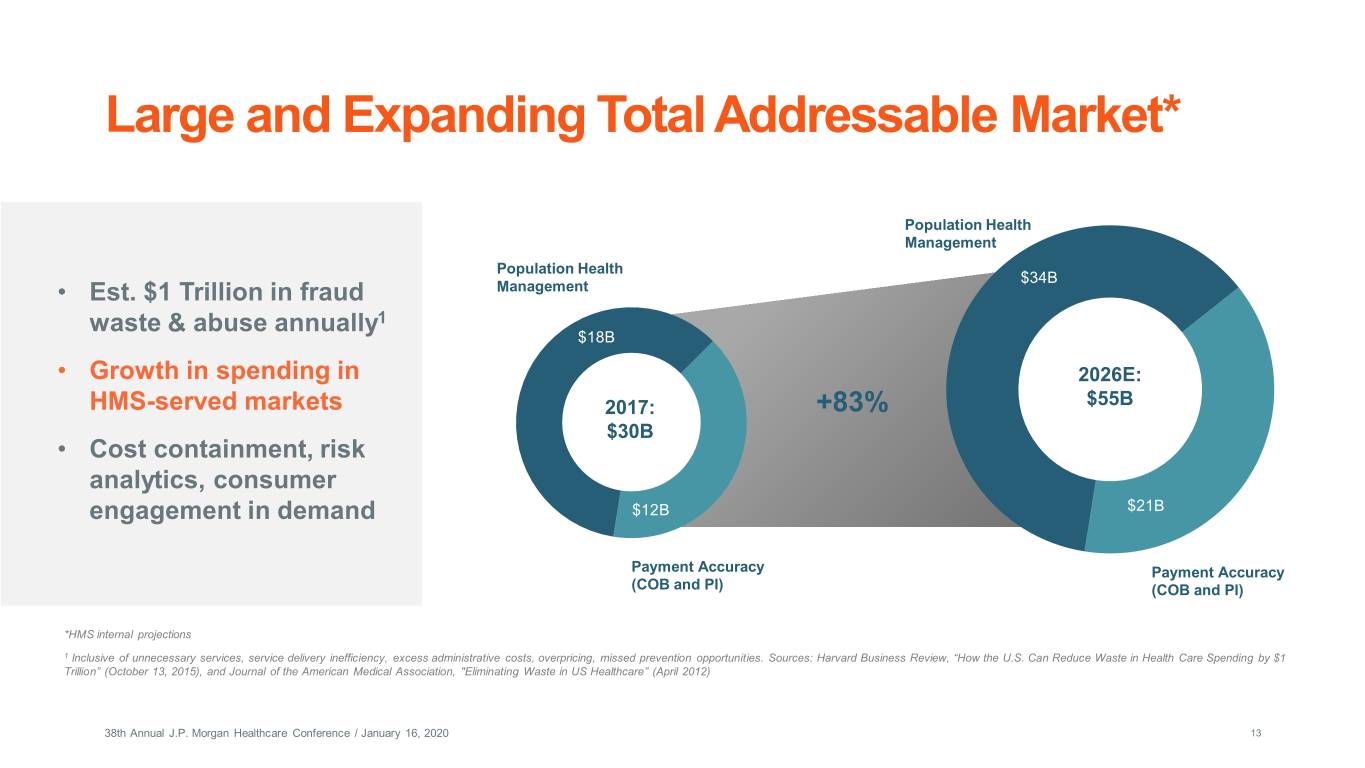 Large and Expanding Total Addressable Market*

• Est. \$1 Trillion in fraud waste & abuse annually$^1$

• Growth in spending in HMS-served markets

• Cost containment, risk analytics, consumer engagement in demand

Population Health Management

\$18B

2017: \$30B

\$12B

Payment Accuracy (COB and PI)

+83%

Population Health Management

\$34B

2026E: \$55B

\$21B

Payment Accuracy (COB and PI)

*HMS internal projections

$^1$ Inclusive of unnecessary services, service delivery inefficiency, excess administrative costs, overpricing, missed prevention opportunities. Sources: Harvard Business Review, "How the U.S. Can Reduce Waste in Health Care Spending by \$1 Trillion" (October 13, 2015), and Journal of the American Medical Association, "Eliminating Waste in US Healthcare" (April 2012)

38th Annual J.P. Morgan Healthcare Conference / January 16, 2020

13